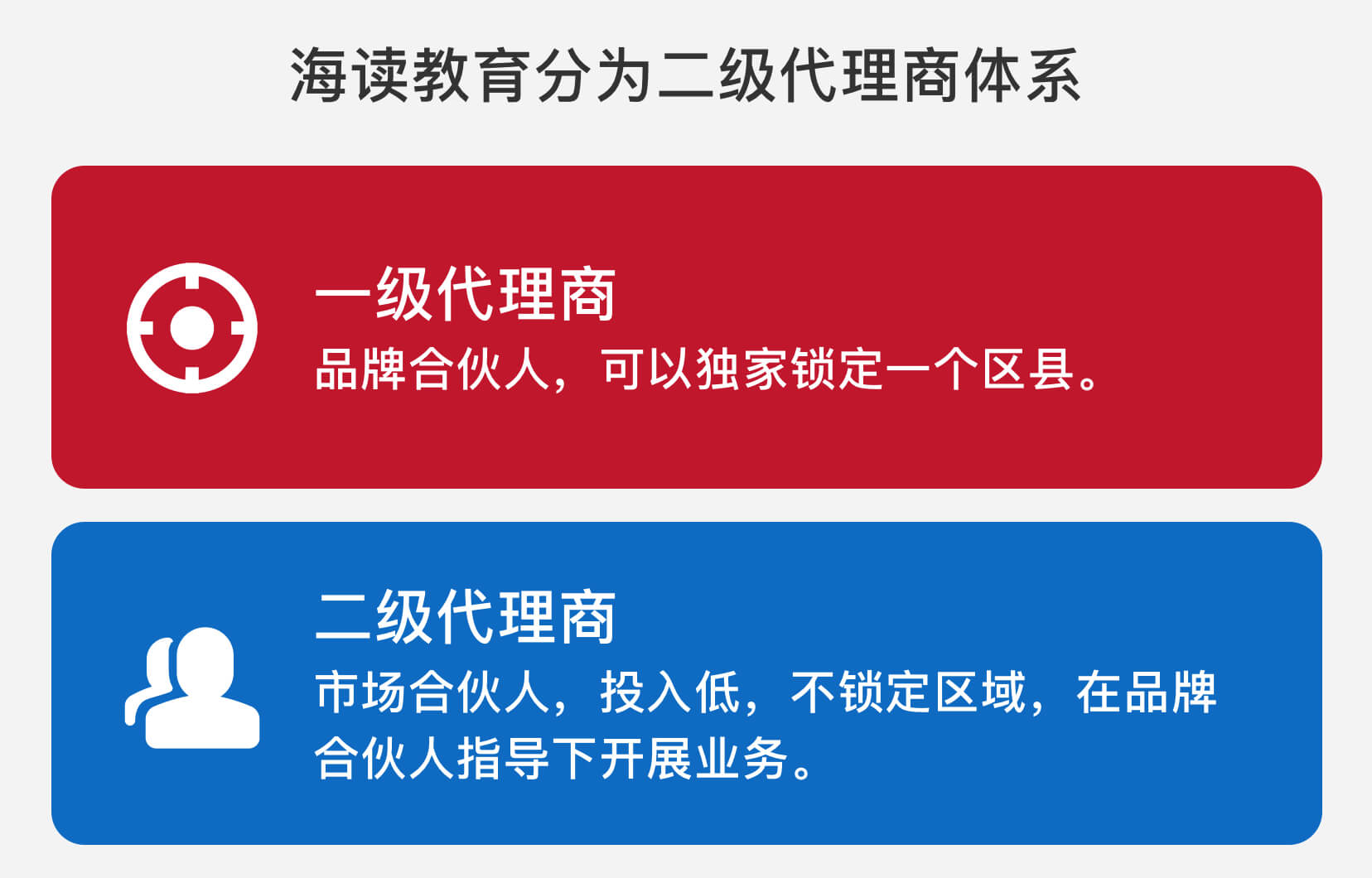 海读教育分为二级代理商体系

一级代理商
品牌合伙人，可以独家锁定一个区县。

二级代理商
市场合伙人，投入低，不锁定区域，在品牌合伙人指导下开展业务。